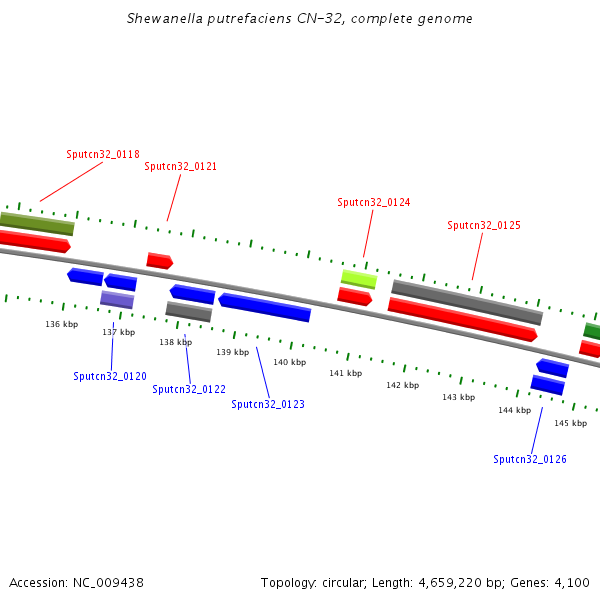 Shewanella putrefaciens CN-32, complete genome

Sputcn32_0118

Sputcn32_0121

Sputcn32_0124

Sputcn32_0125

136 kbp

137 kbp

138 kbp

139 kbp

140 kbp

141 kbp

142 kbp

143 kbp

144 kbp

145 kbp

Sputcn32_0120

Sputcn32_0122

Sputcn32_0123

Sputcn32_0126

Accession: NC_009438

Topology: circular; Length: 4,659,220 bp; Genes: 4,100